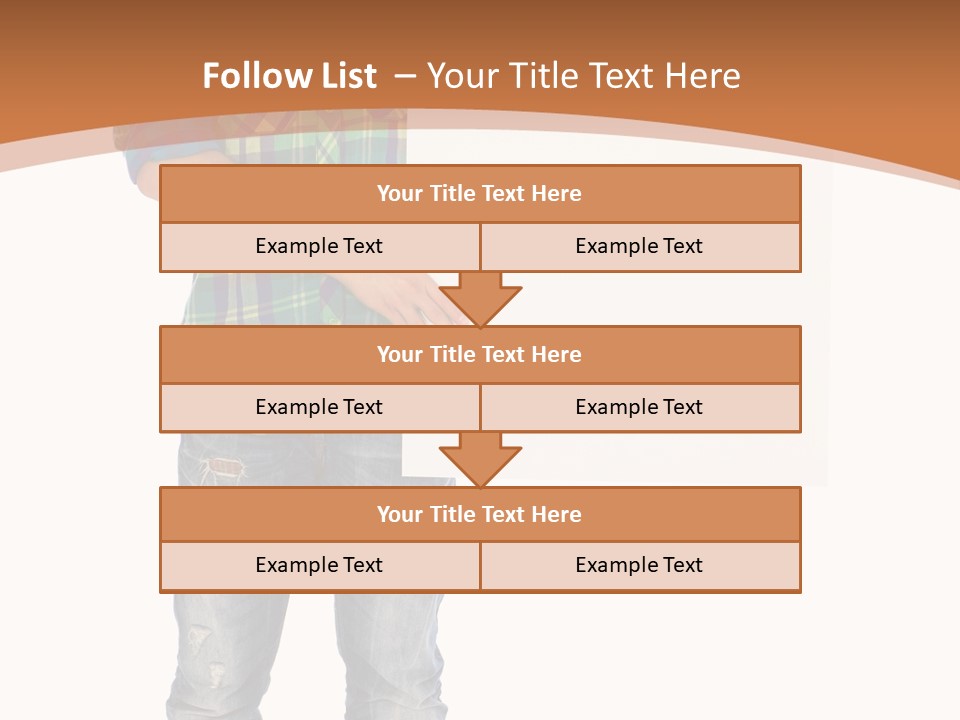 Follow List – Your Title Text Here

Your Title Text Here

Example Text

Example Text

Your Title Text Here

Example Text

Example Text

Your Title Text Here

Example Text

Example Text